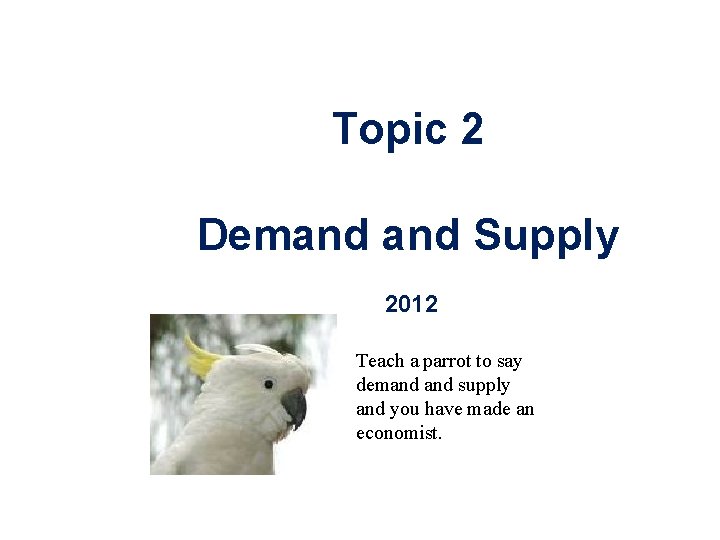 Topic 2

Demand and Supply

2012

Teach a parrot to say demand and supply and you have made an economist.